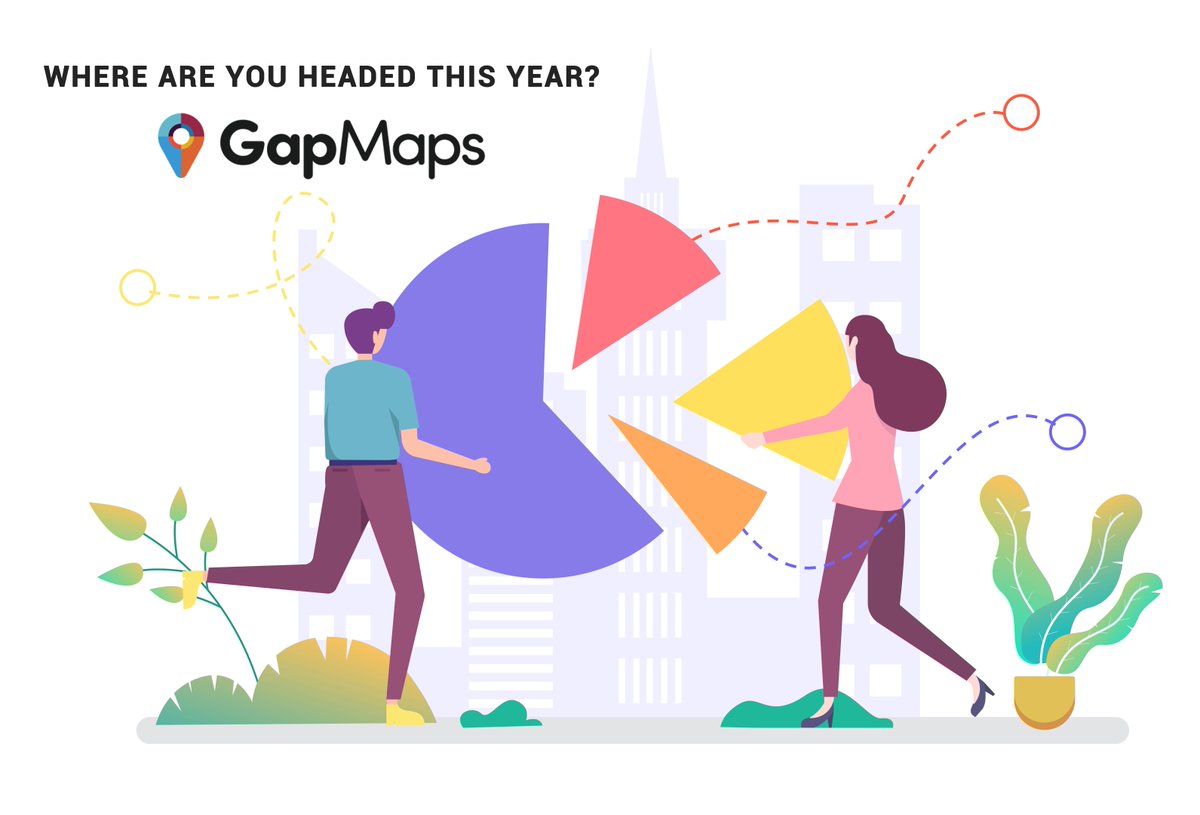 WHERE ARE YOU HEADED THIS YEAR?

GapMaps